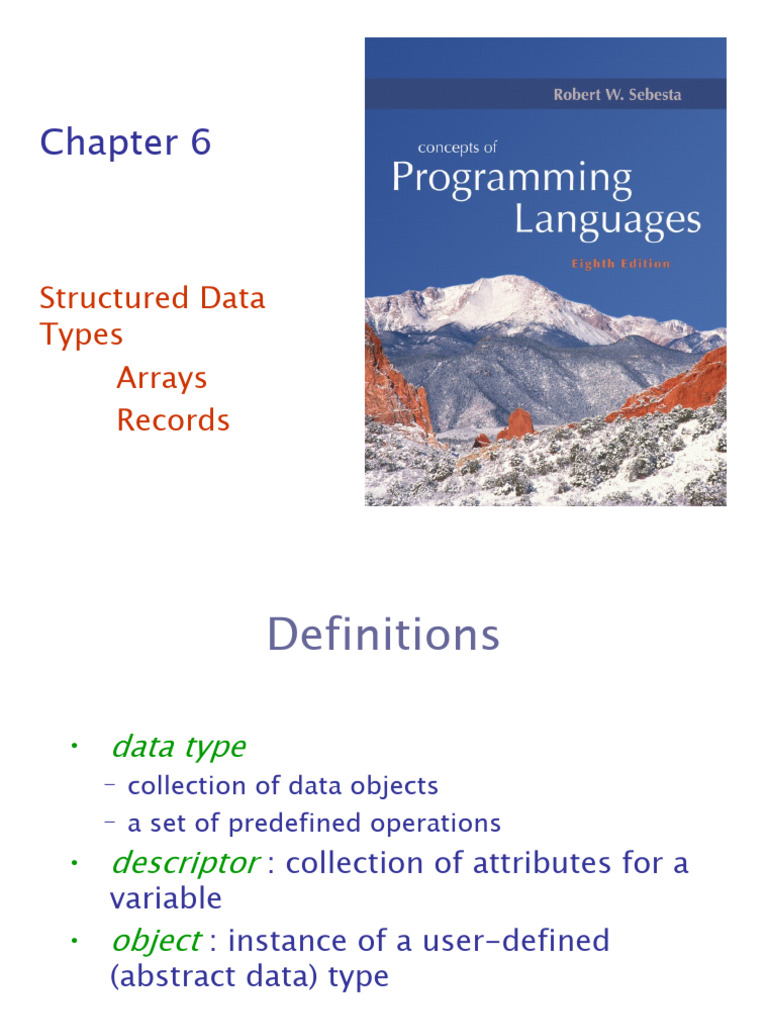 Chapter 6

Structured Data Types
Arrays
Records

Robert W. Sebesta
concepts of
Programming Languages
Eighth Edition

Definitions

• data type
– collection of data objects
– a set of predefined operations
• descriptor : collection of attributes for a variable
• object : instance of a user-defined (abstract data) type